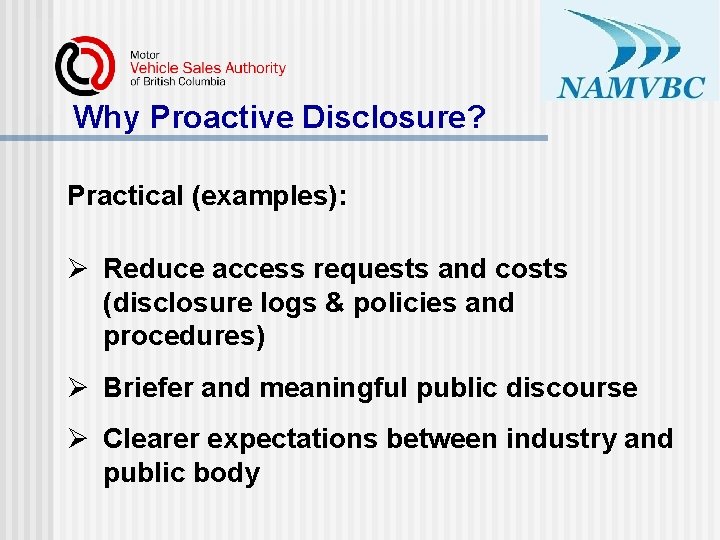 Motor
Vehicle Sales Authority
of British Columbia

NAMVBC

Why Proactive Disclosure?

Practical (examples):

➢ Reduce access requests and costs (disclosure logs & policies and procedures)

➢ Briefer and meaningful public discourse

➢ Clearer expectations between industry and public body